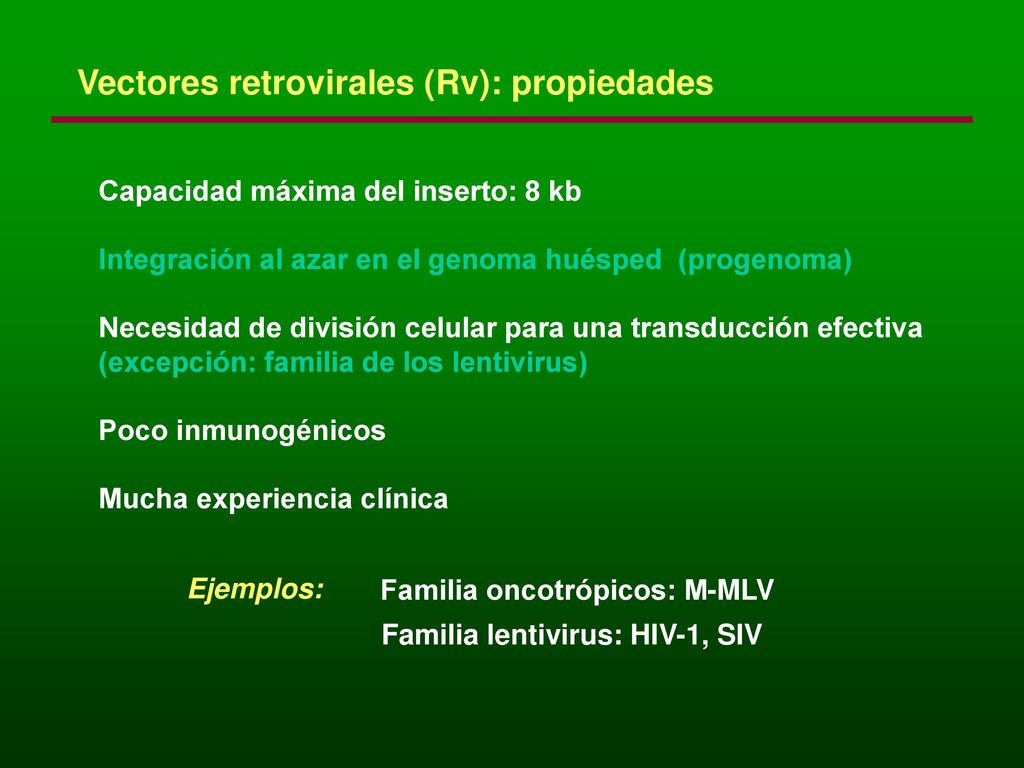 Vectores retrovirales (Rv): propiedades

Capacidad máxima del inserto: 8 kb

Integración al azar en el genoma huésped (progenoma)

Necesidad de división celular para una transducción efectiva
(excepción: familia de los lentivirus)

Poco inmunogénicos

Mucha experiencia clínica

Ejemplos: Familia oncotrópicos: M-MLV
Familia lentivirus: HIV-1, SIV